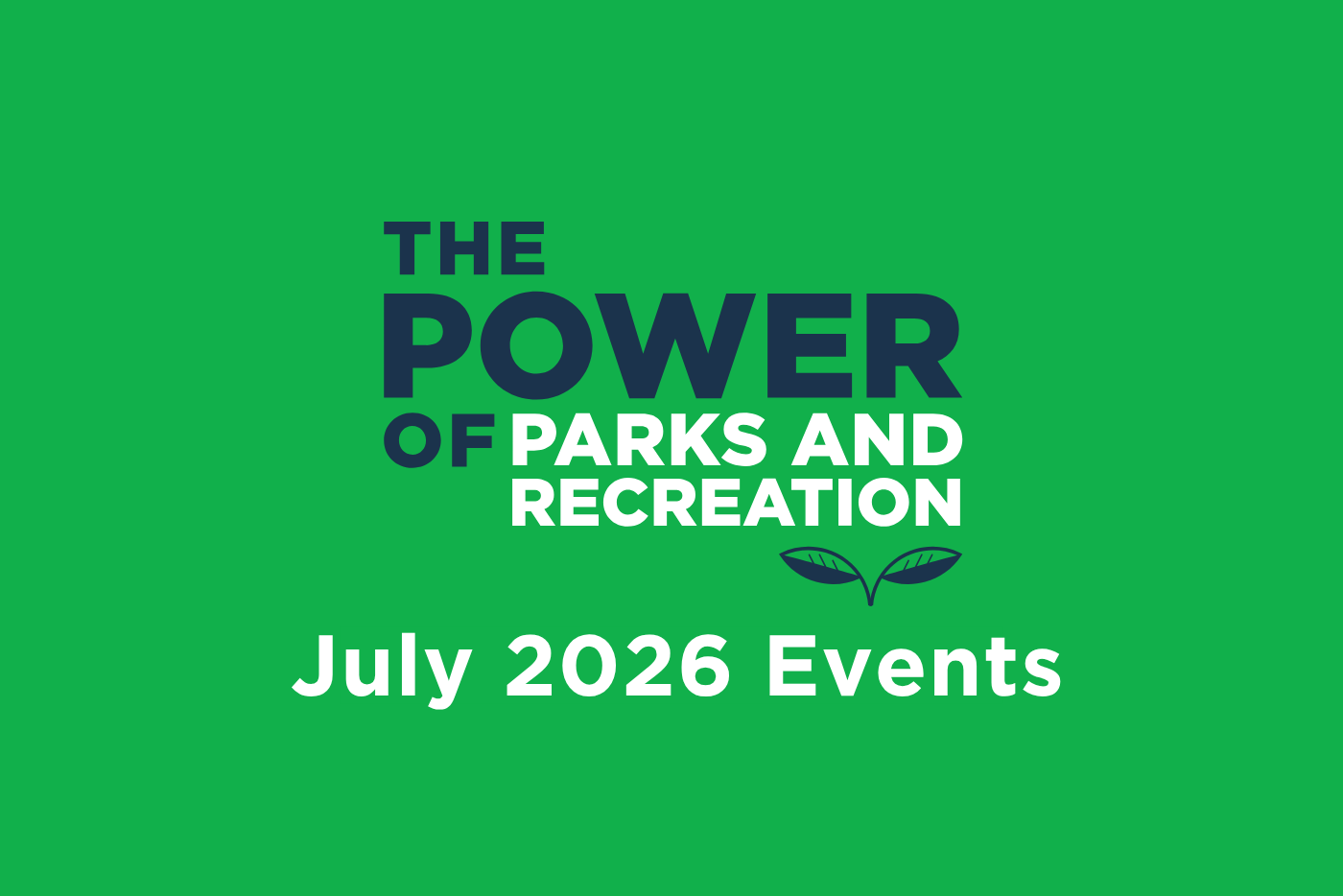 THE POWER OF PARKS AND RECREATION

July 2026 Events